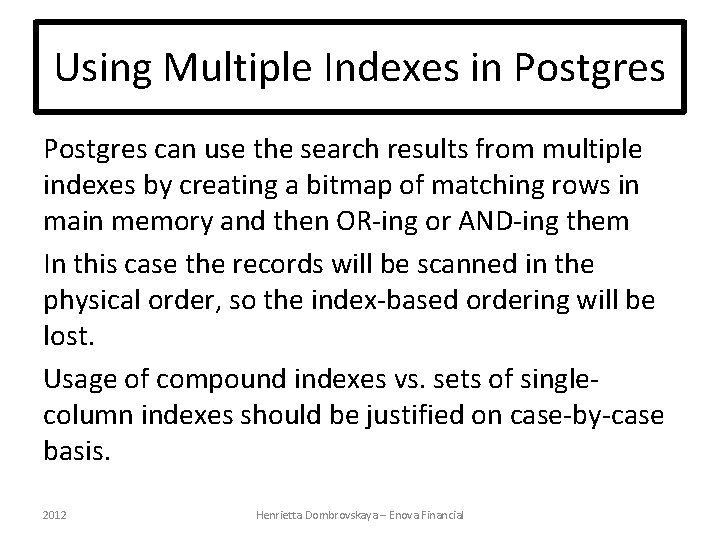 Using Multiple Indexes in Postgres

Postgres can use the search results from multiple indexes by creating a bitmap of matching rows in main memory and then OR-ing or AND-ing them

In this case the records will be scanned in the physical order, so the index-based ordering will be lost.

Usage of compound indexes vs. sets of single-column indexes should be justified on case-by-case basis.

2012

Henrietta Dombrovskaya – Enova Financial